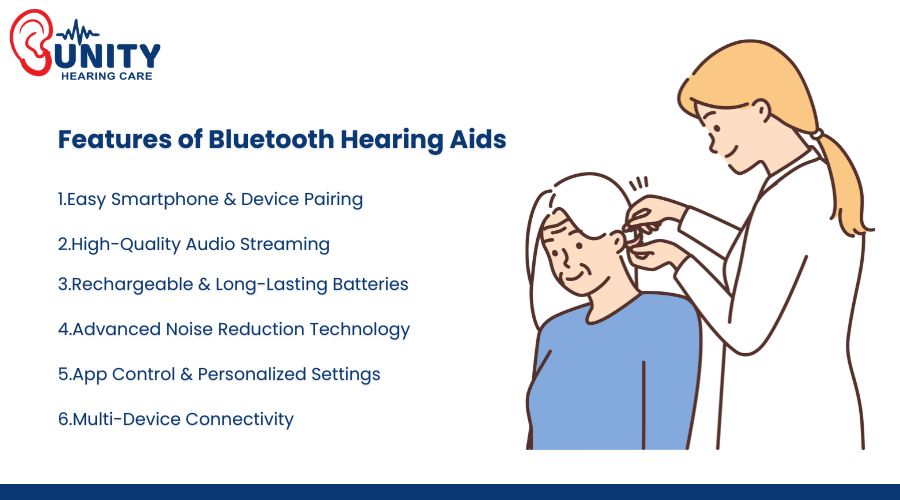 UNITY
HEARING CARE

Features of Bluetooth Hearing Aids

1.Easy Smartphone & Device Pairing

2.High-Quality Audio Streaming

3.Rechargeable & Long-Lasting Batteries

4.Advanced Noise Reduction Technology

5.App Control & Personalized Settings

6.Multi-Device Connectivity